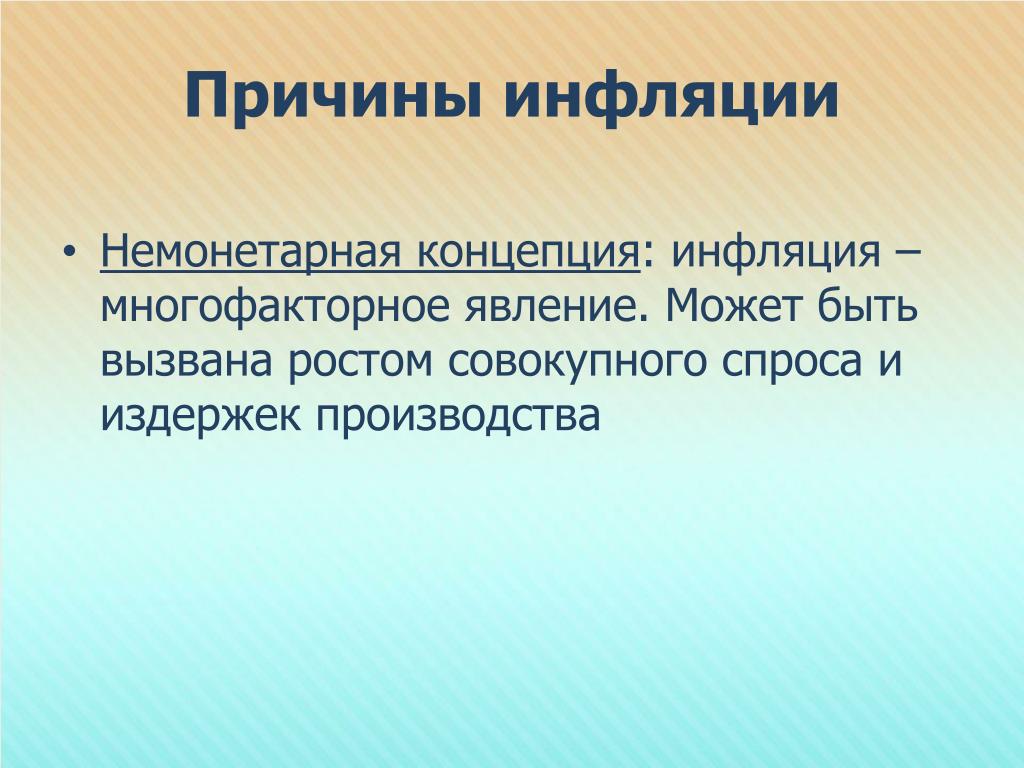 Причины инфляции

• Немонетарная концепция: инфляция – многофакторное явление. Может быть вызвана ростом совокупного спроса и издержек производства